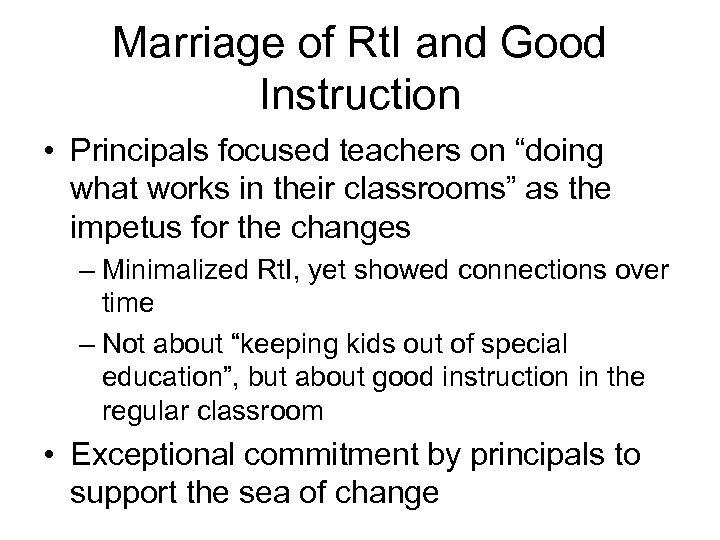 Marriage of RtI and Good Instruction

• Principals focused teachers on “doing what works in their classrooms” as the impetus for the changes

– Minimalized RtI, yet showed connections over time

– Not about “keeping kids out of special education”, but about good instruction in the regular classroom

• Exceptional commitment by principals to support the sea of change